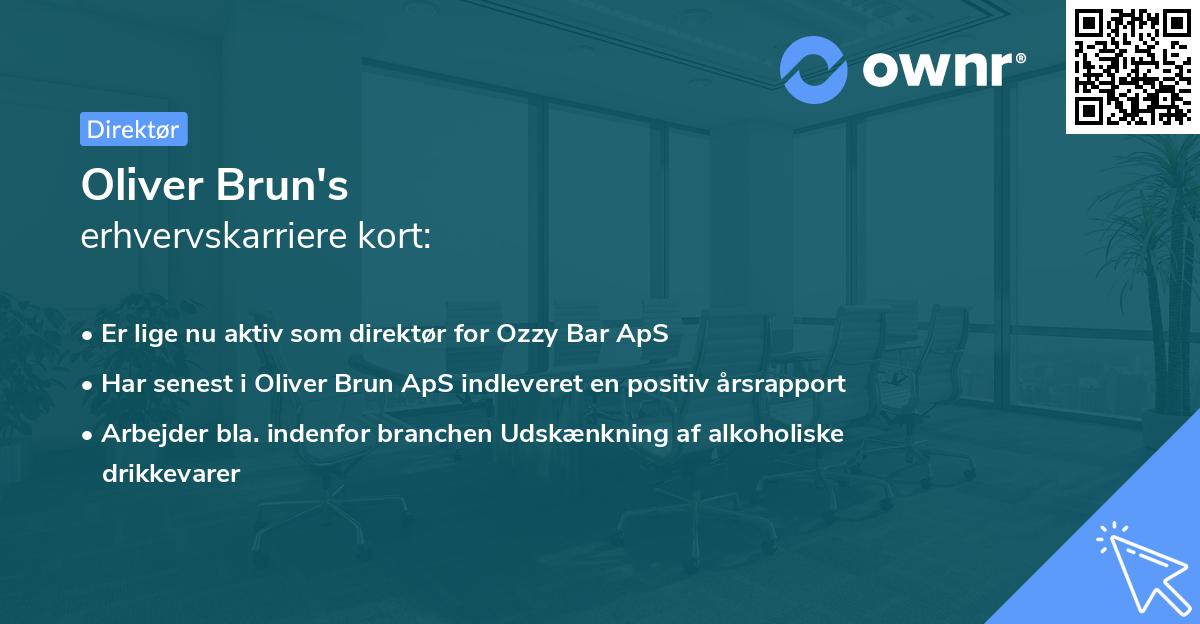 ownr®

Direktør

Oliver Brun's
erhvervskarriere kort:

• Er lige nu aktiv som direktør for Ozzy Bar ApS
• Har senest i Oliver Brun ApS indleveret en positiv årsrapport
• Arbejder bla. indenfor branchen Udskænkning af alkoholiske drikkevarer